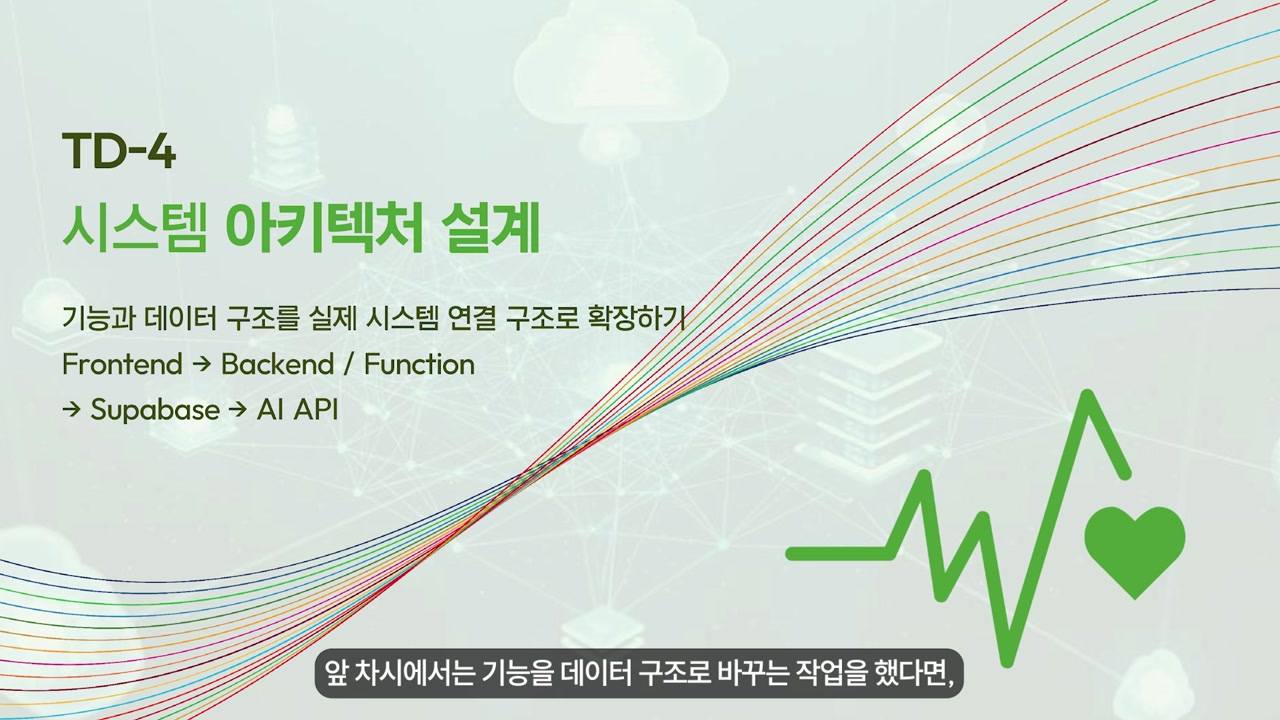 TD-4

시스템 아키텍처 설계

기능과 데이터 구조를 실제 시스템 연결 구조로 확장하기

Frontend → Backend / Function

→ Supabase → AI API

앞 차시에서는 기능을 데이터 구조로 바꾸는 작업을 했다면,